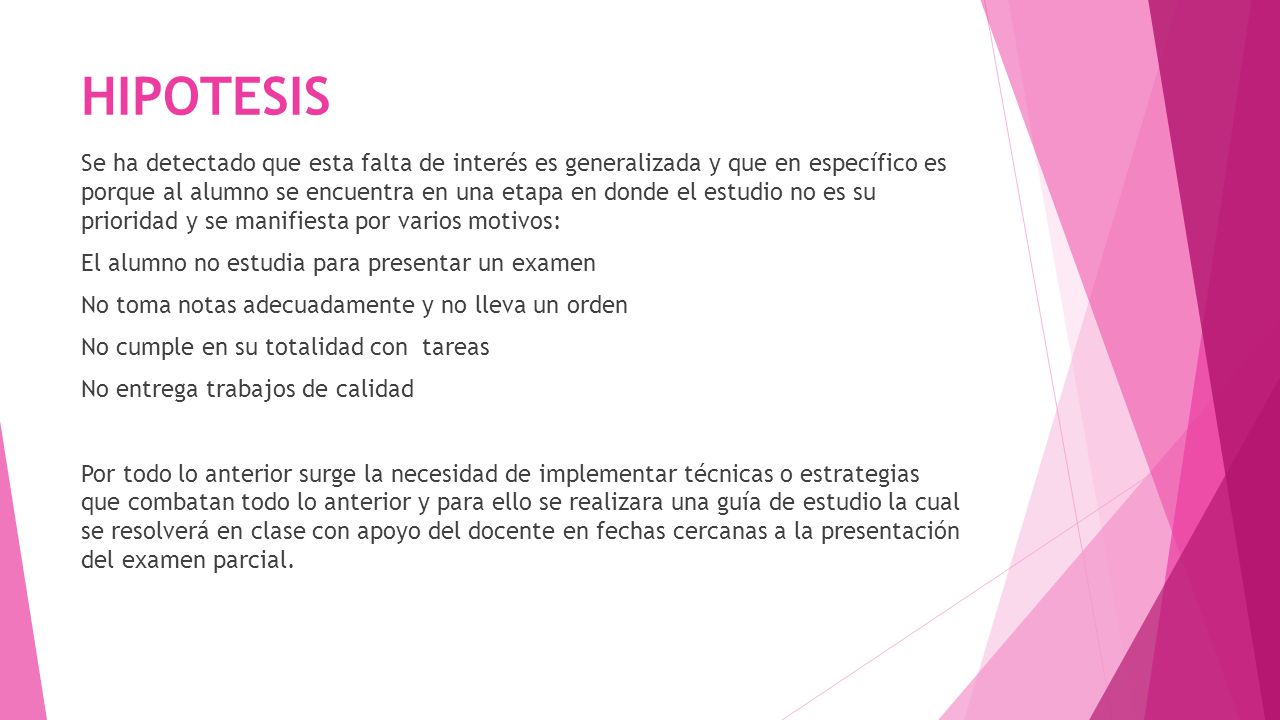 HIPOTESIS

Se ha detectado que esta falta de interés es generalizada y que en específico es porque al alumno se encuentra en una etapa en donde el estudio no es su prioridad y se manifiesta por varios motivos:

El alumno no estudia para presentar un examen

No toma notas adecuadamente y no lleva un orden

No cumple en su totalidad con tareas

No entrega trabajos de calidad

Por todo lo anterior surge la necesidad de implementar técnicas o estrategias que combatan todo lo anterior y para ello se realizara una guía de estudio la cual se resolverá en clase con apoyo del docente en fechas cercanas a la presentación del examen parcial.